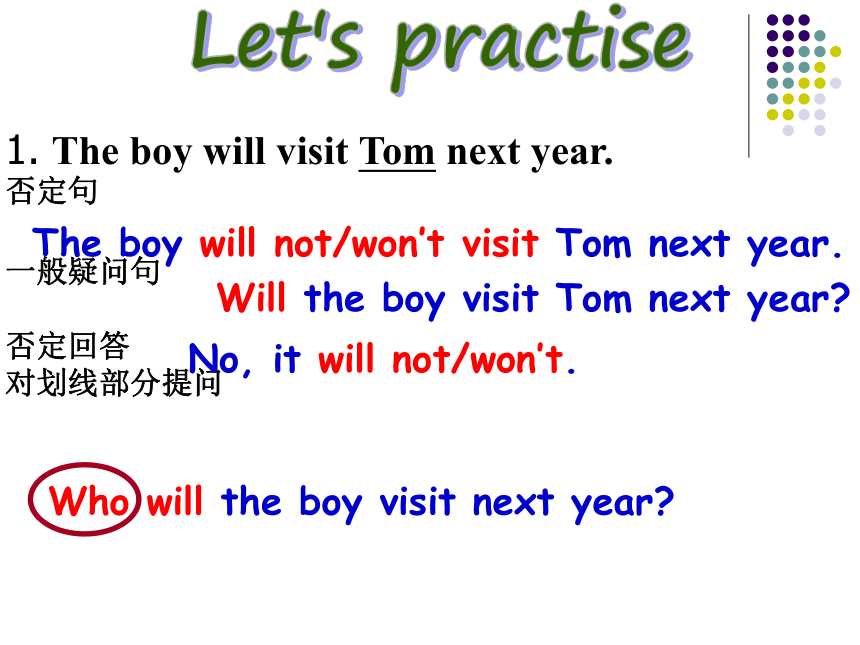 Let's practise

1. The boy will visit Tom next year.

否定句

The boy will not/won't visit Tom next year.

一般疑问句

Will the boy visit Tom next year?

否定回答

No, it will not/won't.

对划线部分提问

Who will the boy visit next year?